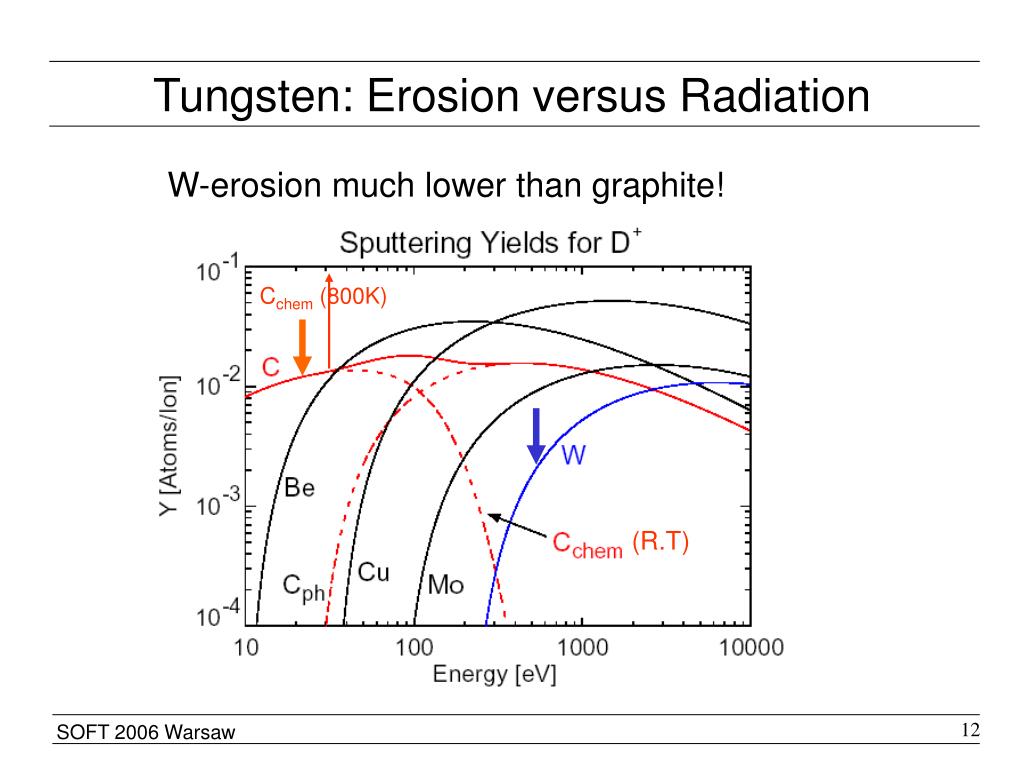 Tungsten: Erosion versus Radiation

W-erosion much lower than graphite!

Sputtering Yields for $D^+$

$10^{-1}$

$10^{-2}$

$10^{-3}$

$10^{-4}$

Y [Atoms/Ion]

$C_{chem}$ (800K)

C

Be

$C_{ph}$

Cu

Mo

W

$C_{chem}$ (R.T)

10

100

1000

10000

Energy [eV]

SOFT 2006 Warsaw

12